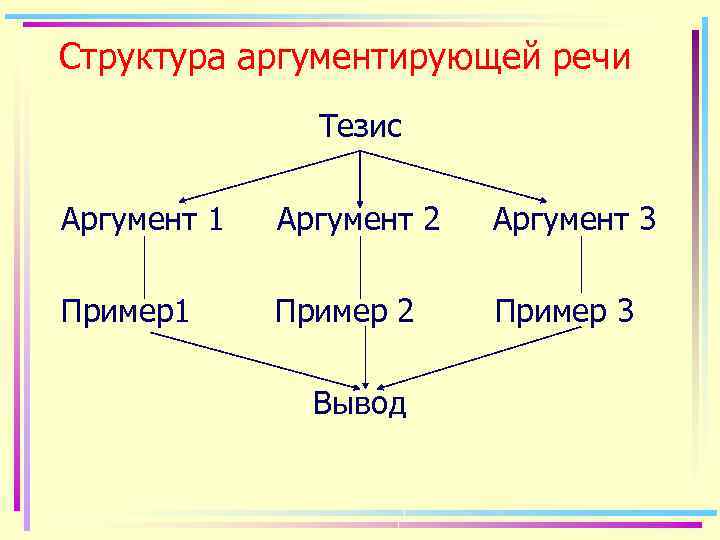 Структура аргументирующей речи

Тезис

Аргумент 1

Аргумент 2

Аргумент 3

Пример1

Пример 2

Пример 3

Вывод